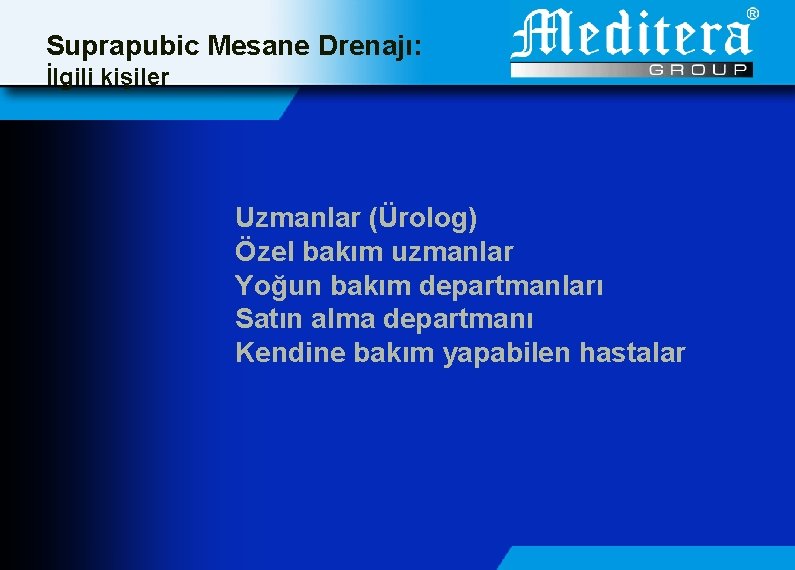 Suprapubic Mesane Drenajı:
İlgili kişiler

Meditera®
GROUP

Uzmanlar (Ürolog)
Özel bakım uzmanlar
Yoğun bakım departmanları
Satın alma departmanı
Kendine bakım yapabilen hastalar